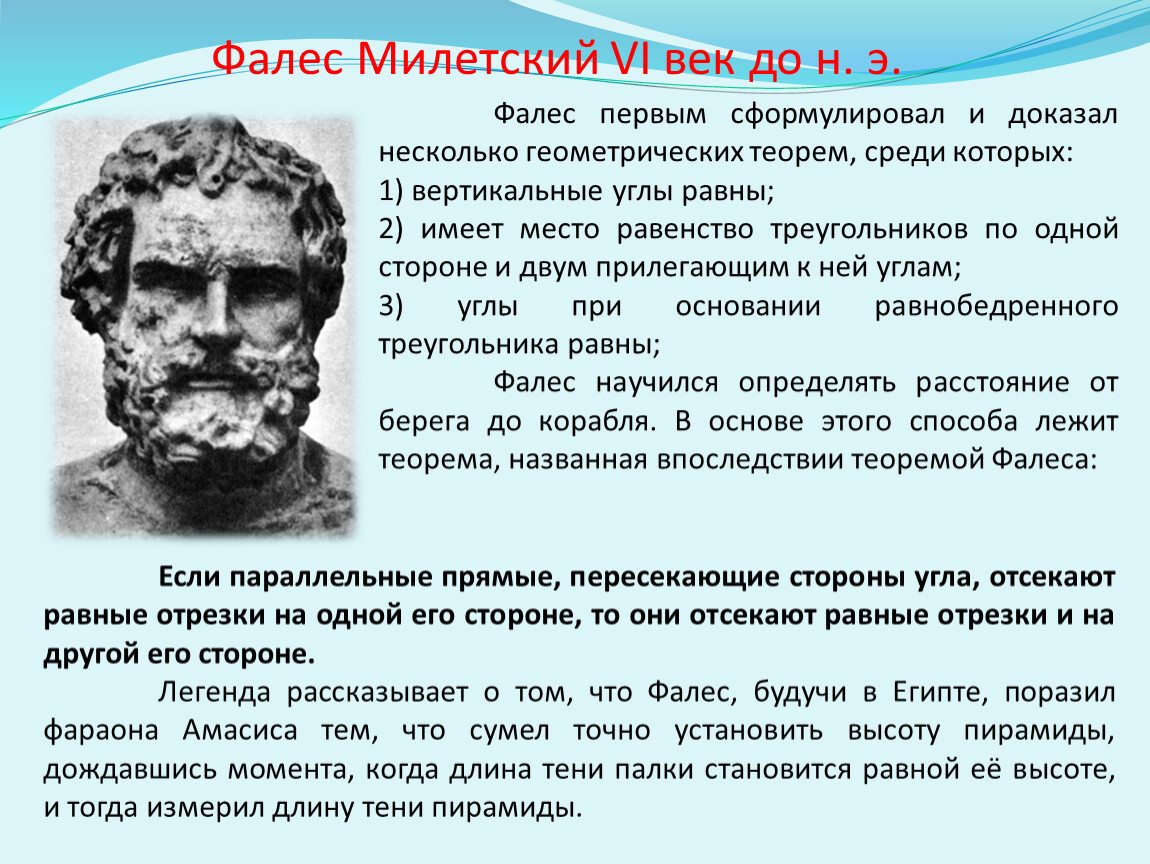 Фалес Милетский VI век до н. э.

Фалес первым сформулировал и доказал несколько геометрических теорем, среди которых:
1) вертикальные углы равны;
2) имеет место равенство треугольников по одной стороне и двум прилегающим к ней углам;
3) углы при основании равнобедренного треугольника равны;

Фалес научился определять расстояние от берега до корабля. В основе этого способа лежит теорема, названная впоследствии теоремой Фалеса:

Если параллельные прямые, пересекающие стороны угла, отсекают равные отрезки на одной его стороне, то они отсекают равные отрезки и на другой его стороне.

Легенда рассказывает о том, что Фалес, будучи в Египте, поразил фараона Амасиса тем, что сумел точно установить высоту пирамиды, дождавшись момента, когда длина тени палки становится равной её высоте, и тогда измерил длину тени пирамиды.